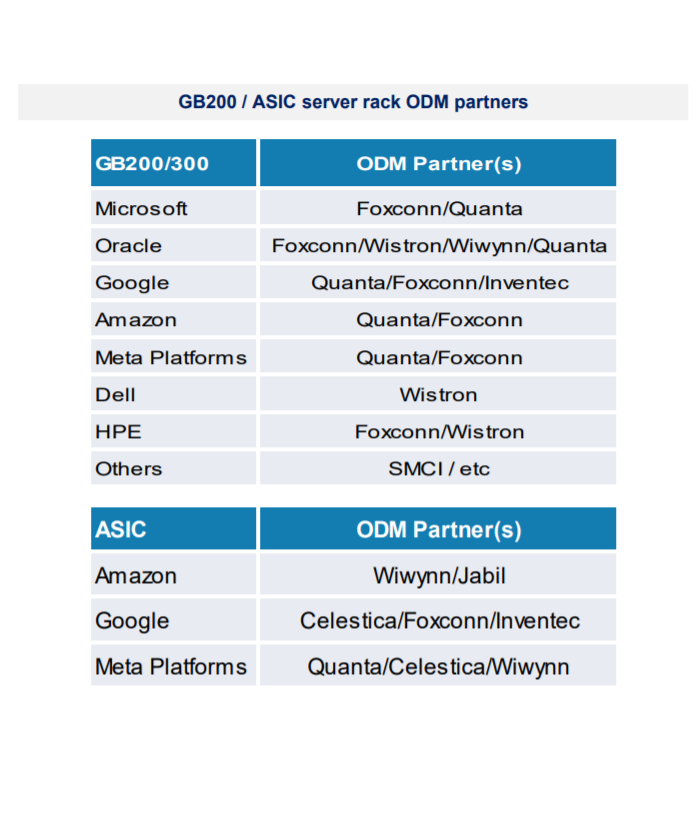 GB200 / ASIC server rack ODM partners

| GB200/300 | ODM Partner(s) |
|---|---|
| Microsoft | Foxconn/Quanta |
| Oracle | Foxconn/Wistron/Wiwynn/Quanta |
| Google | Quanta/Foxconn/Inventec |
| Amazon | Quanta/Foxconn |
| Meta Platforms | Quanta/Foxconn |
| Dell | Wistron |
| HPE | Foxconn/Wistron |
| Others | SMCI / etc |

| ASIC | ODM Partner(s) |
|---|---|
| Amazon | Wiwynn/Jabil |
| Google | Celestica/Foxconn/Inventec |
| Meta Platforms | Quanta/Celestica/Wiwynn |